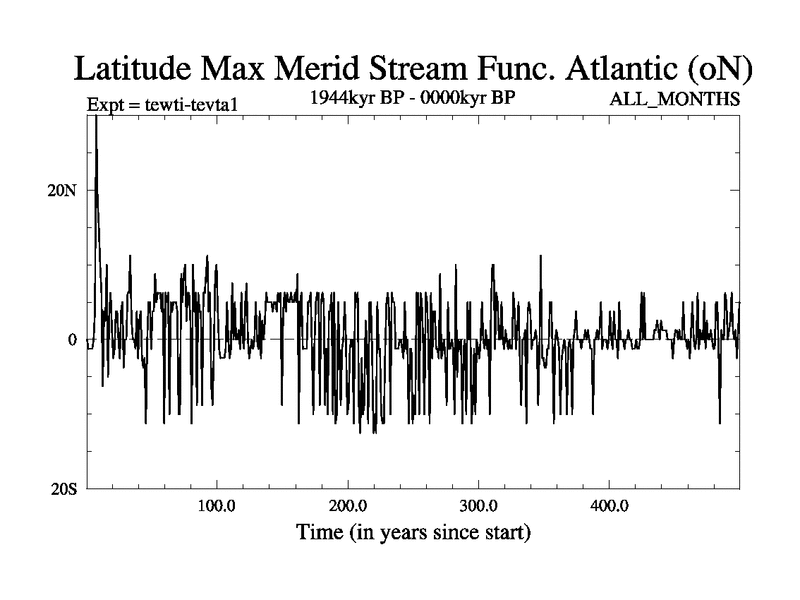 Latitude Max Merid Stream Func. Atlantic (oN)

Expt = tewti-tevta1

1944kyr BP - 0000kyr BP

ALL_MONTHS

20N

0

20S

100.0

200.0

300.0

400.0

Time (in years since start)